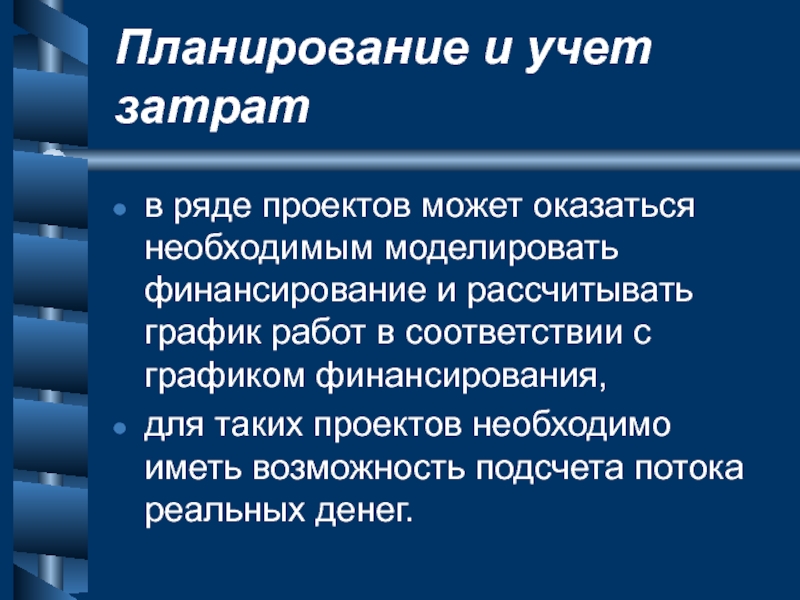 Планирование и учет затрат

- в ряде проектов может оказаться необходимым моделировать финансирование и рассчитывать график работ в соответствии с графиком финансирования,
- для таких проектов необходимо иметь возможность подсчета потока реальных денег.